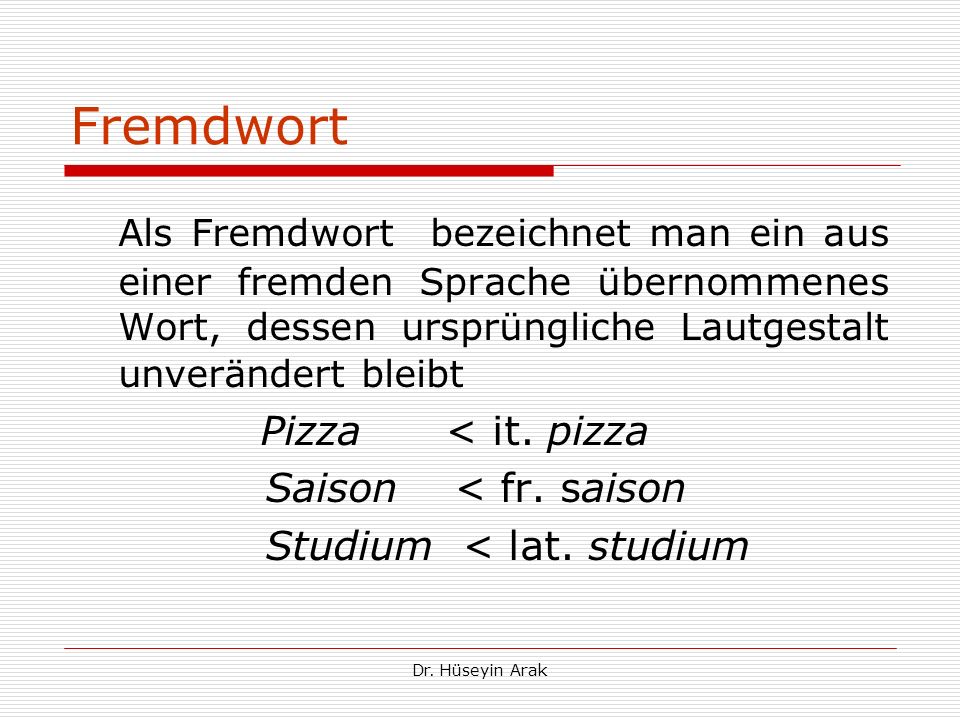 Fremdwort

Als Fremdwort bezeichnet man ein aus einer fremden Sprache übernommenes Wort, dessen ursprüngliche Lautgestalt unverändert bleibt

Pizza < it. pizza
Saison < fr. saison
Studium < lat. studium

Dr. Hüseyin Arak